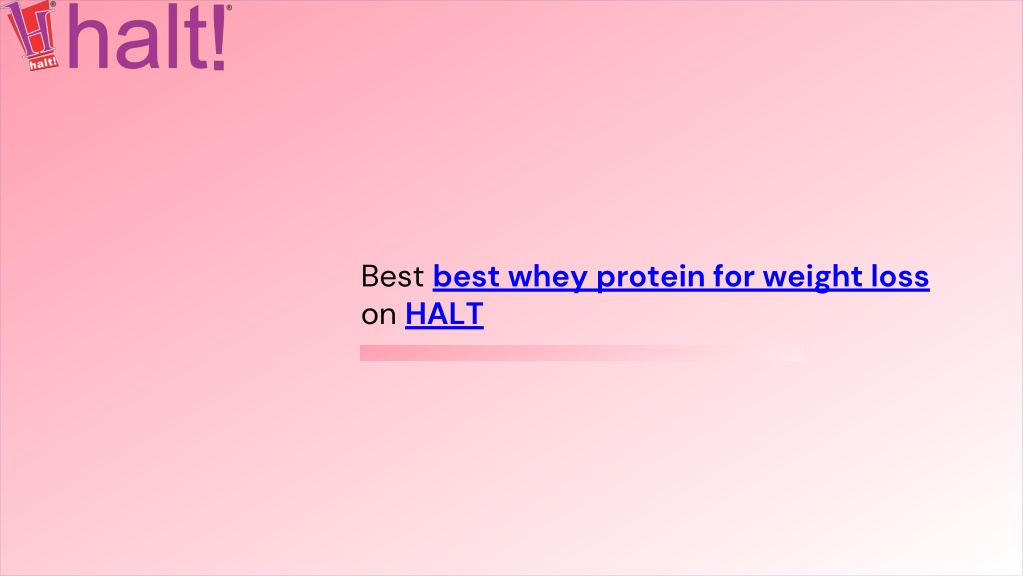 halt! halt!

Best best whey protein for weight loss on HALT